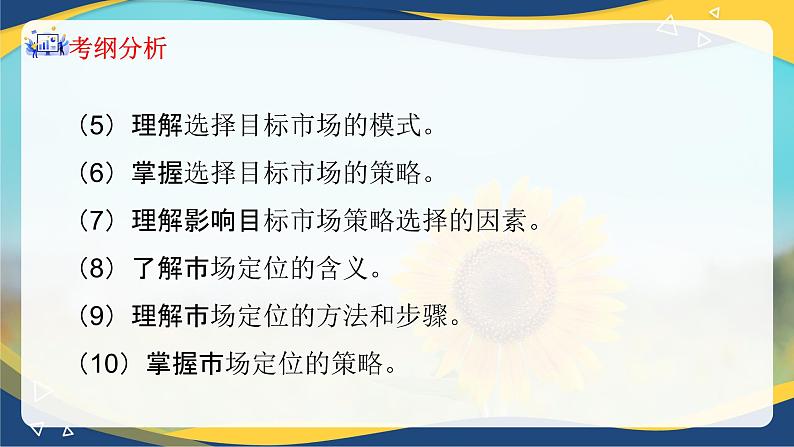 考纲分析

（5）理解选择目标市场的模式。

（6）掌握选择目标市场的策略。

（7）理解影响目标市场策略选择的因素。

（8）了解市场定位的含义。

（9）理解市场定位的方法和步骤。

（10）掌握市场定位的策略。